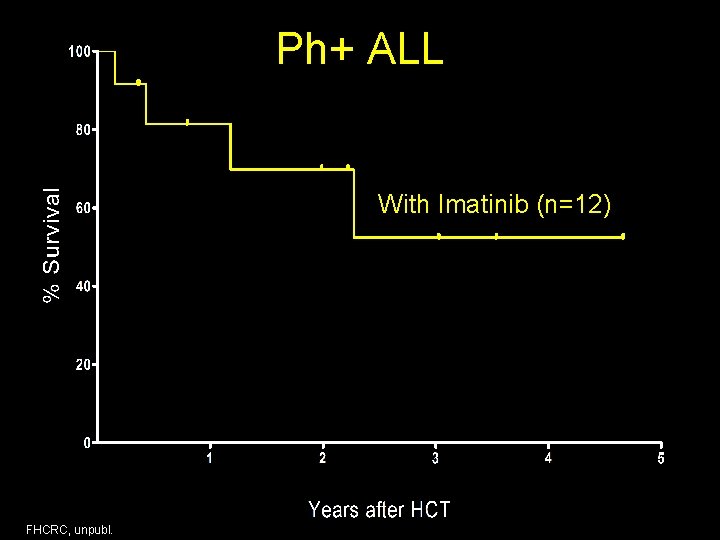 Ph+ ALL

% Survival

100
80
60
40
20
0

With Imatinib (n=12)

1
2
3
4
5

Years after HCT

FHCRC, unpubl.